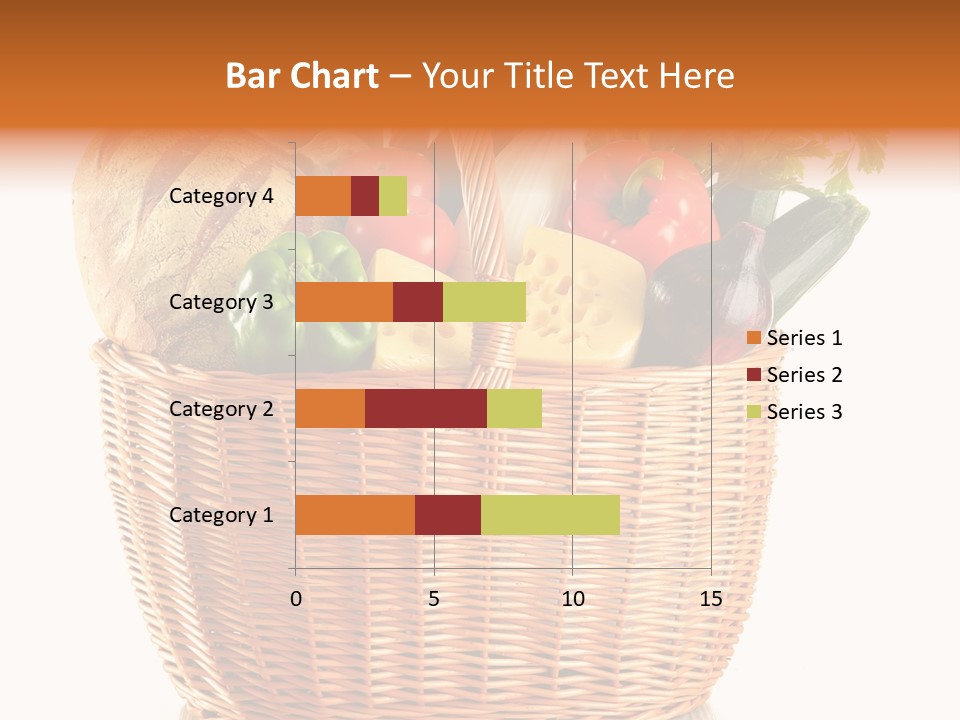 Bar Chart – Your Title Text Here

Category 4
Category 3
Category 2
Category 1

0
5
10
15

Series 1
Series 2
Series 3